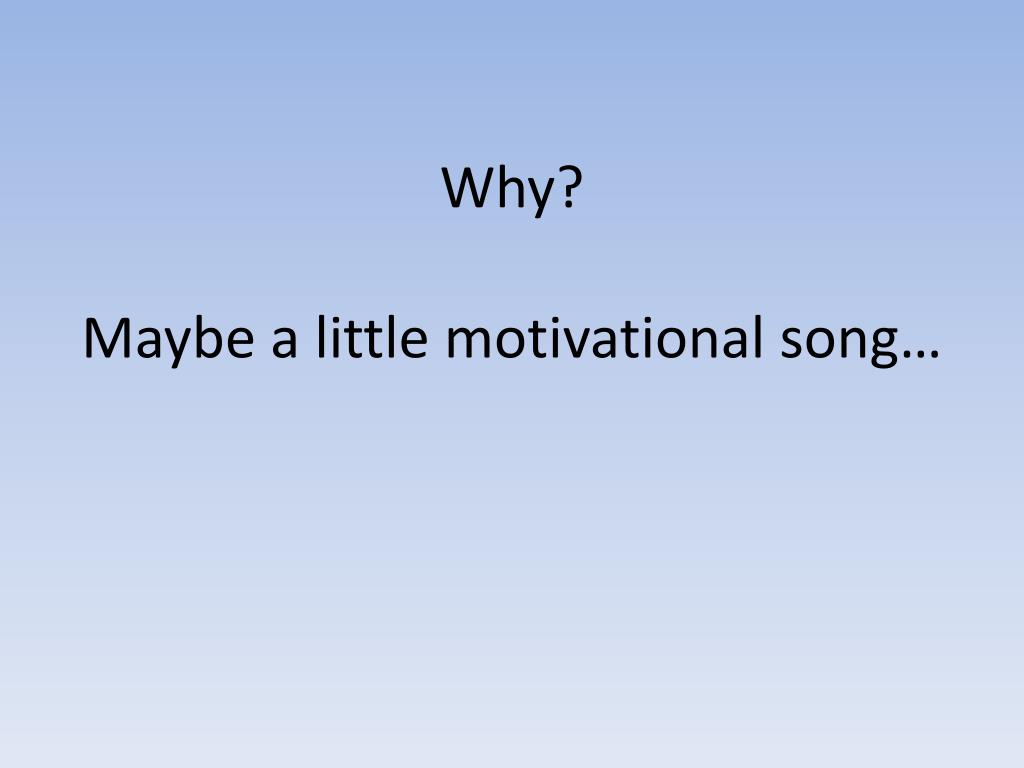 Why?

Maybe a little motivational song…